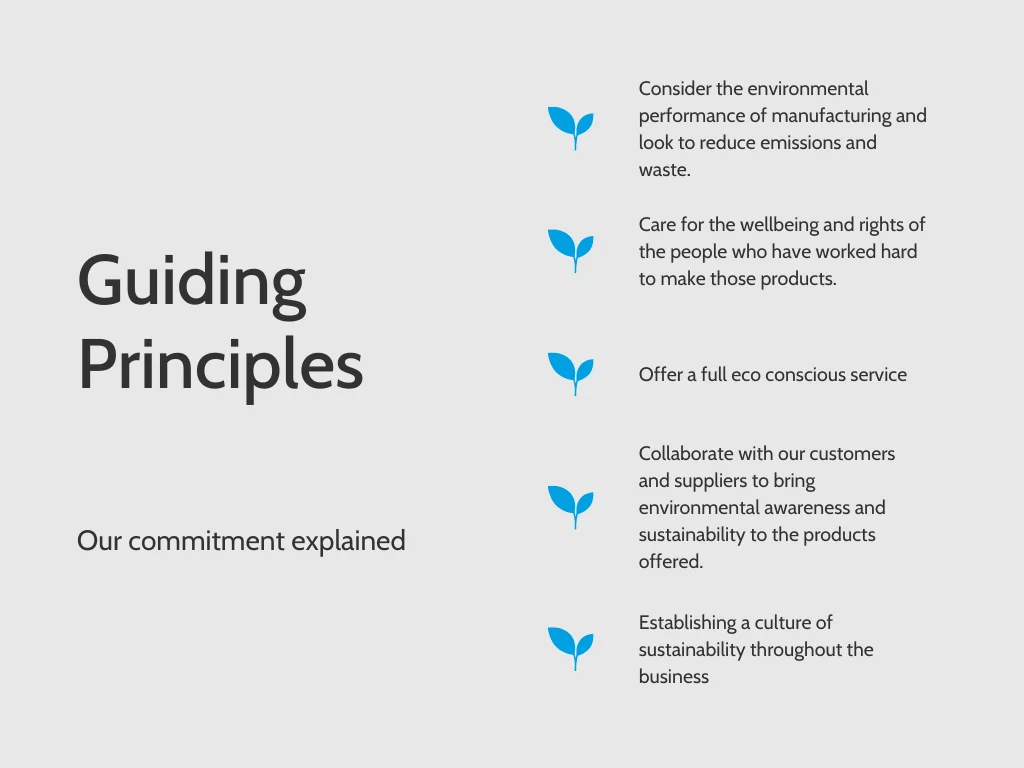 Guiding Principles

Our commitment explained

Consider the environmental performance of manufacturing and look to reduce emissions and waste.

Care for the wellbeing and rights of the people who have worked hard to make those products.

Offer a full eco conscious service

Collaborate with our customers and suppliers to bring environmental awareness and sustainability to the products offered.

Establishing a culture of sustainability throughout the business